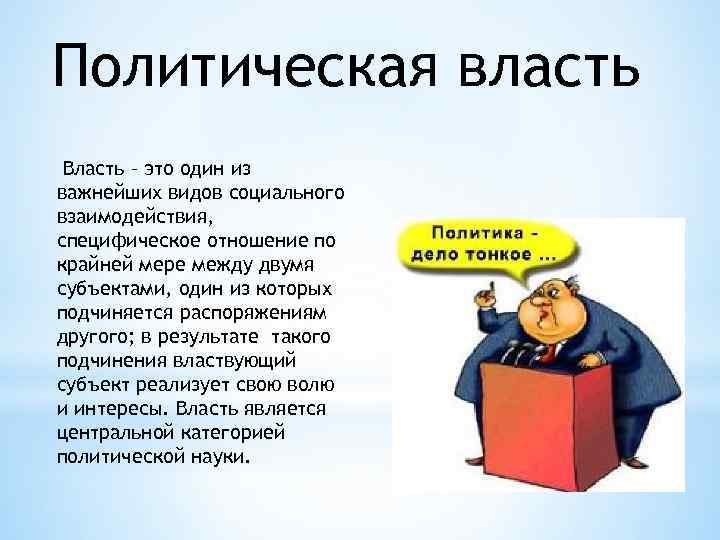 Политическая власть

Власть – это один из важнейших видов социального взаимодействия, специфическое отношение по крайней мере между двумя субъектами, один из которых подчиняется распоряжениям другого; в результате такого подчинения властвующий субъект реализует свою волю и интересы. Власть является центральной категорией политической науки.

Политика – дело тонкое ...